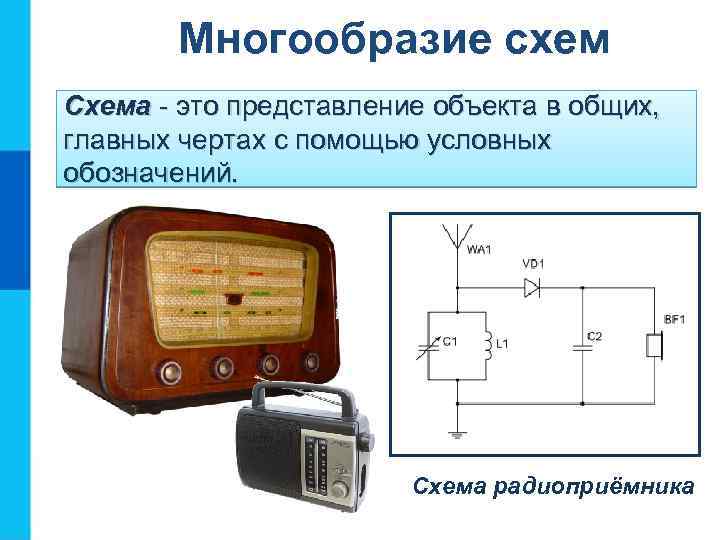 Многообразие схем

Схема - это представление объекта в общих, главных чертах с помощью условных обозначений.

WA1
VD1
C1
L1
C2
BF1

Схема радиоприёмника